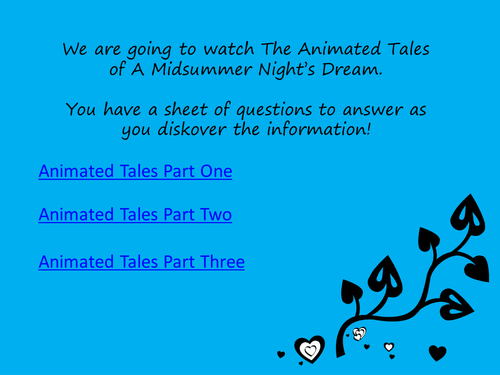 We are going to watch The Animated Tales of A Midsummer Night's Dream.

You have a sheet of questions to answer as you diskover the information!

Animated Tales Part One

Animated Tales Part Two

Animated Tales Part Three